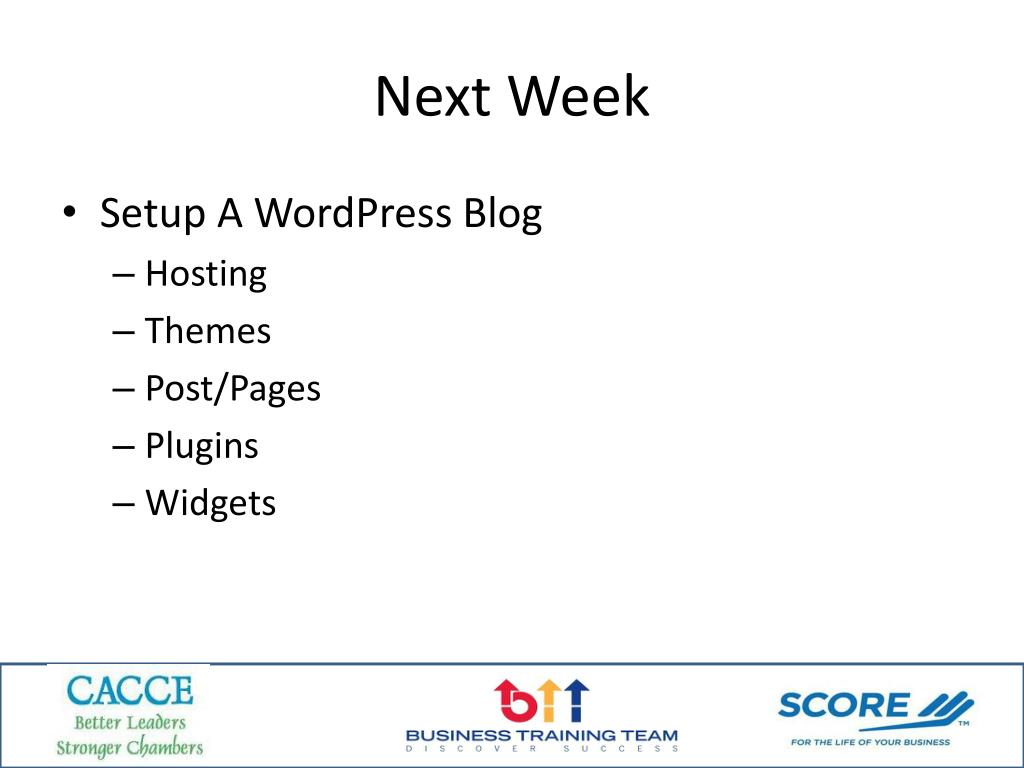 Next Week

• Setup A WordPress Blog
– Hosting
– Themes
– Post/Pages
– Plugins
– Widgets

CACCE
Better Leaders
Stronger Chambers

BUSINESS TRAINING TEAM
DISCOVER SUCCESS

SCORE™
FOR THE LIFE OF YOUR BUSINESS